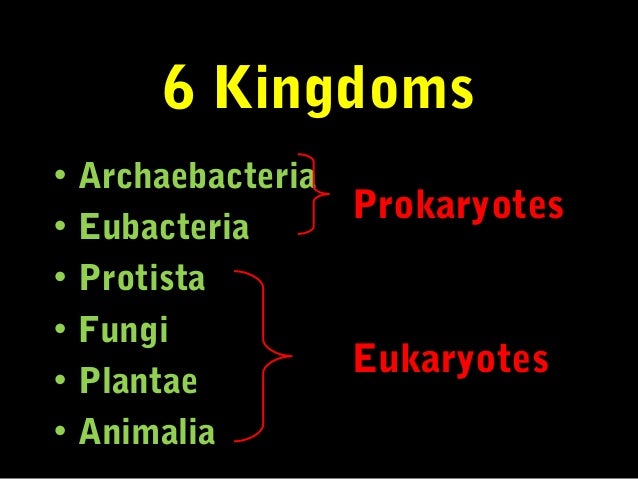 6 Kingdoms

• Archaebacteria
• Eubacteria

Prokaryotes

• Protista
• Fungi
• Plantae
• Animalia

Eukaryotes